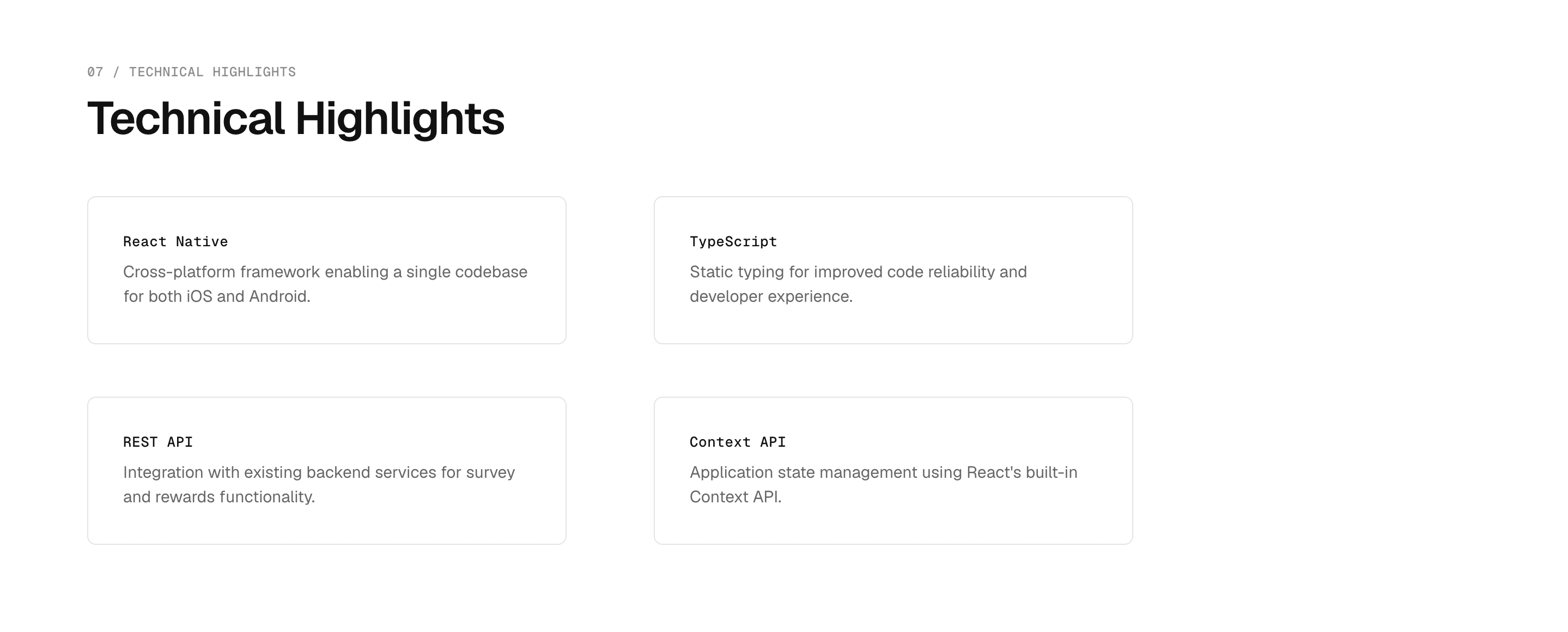 07 / TECHNICAL HIGHLIGHTS

Technical Highlights

React Native

Cross-platform framework enabling a single codebase for both iOS and Android.

TypeScript

Static typing for improved code reliability and developer experience.

REST API

Integration with existing backend services for survey and rewards functionality.

Context API

Application state management using React's built-in Context API.